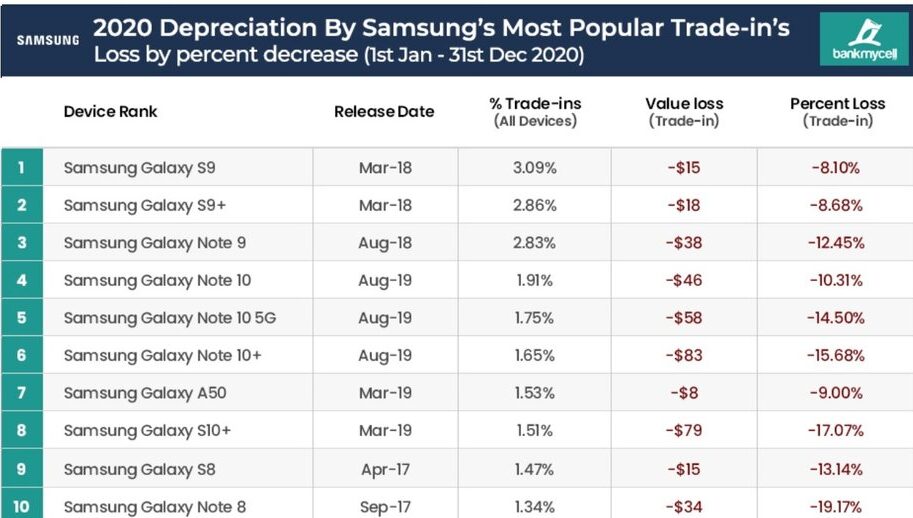 SAMSUNG

2020 Depreciation By Samsung's Most Popular Trade-in's
Loss by percent decrease (1st Jan - 31st Dec 2020)

bankmycell

| | Device Rank | Release Date | % Trade-ins (All Devices) | Value loss (Trade-in) | Percent Loss (Trade-in) |
|---|---|---|---|---|---|
| 1 | Samsung Galaxy S9 | Mar-18 | 3.09% | -$15 | -8.10% |
| 2 | Samsung Galaxy S9+ | Mar-18 | 2.86% | -$18 | -8.68% |
| 3 | Samsung Galaxy Note 9 | Aug-18 | 2.83% | -$38 | -12.45% |
| 4 | Samsung Galaxy Note 10 | Aug-19 | 1.91% | -$46 | -10.31% |
| 5 | Samsung Galaxy Note 10 5G | Aug-19 | 1.75% | -$58 | -14.50% |
| 6 | Samsung Galaxy Note 10+ | Aug-19 | 1.65% | -$83 | -15.68% |
| 7 | Samsung Galaxy A50 | Mar-19 | 1.53% | -$8 | -9.00% |
| 8 | Samsung Galaxy S10+ | Mar-19 | 1.51% | -$79 | -17.07% |
| 9 | Samsung Galaxy S8 | Apr-17 | 1.47% | -$15 | -13.14% |
| 10 | Samsung Galaxy Note 8 | Sep-17 | 1.34% | -$34 | -19.17% |